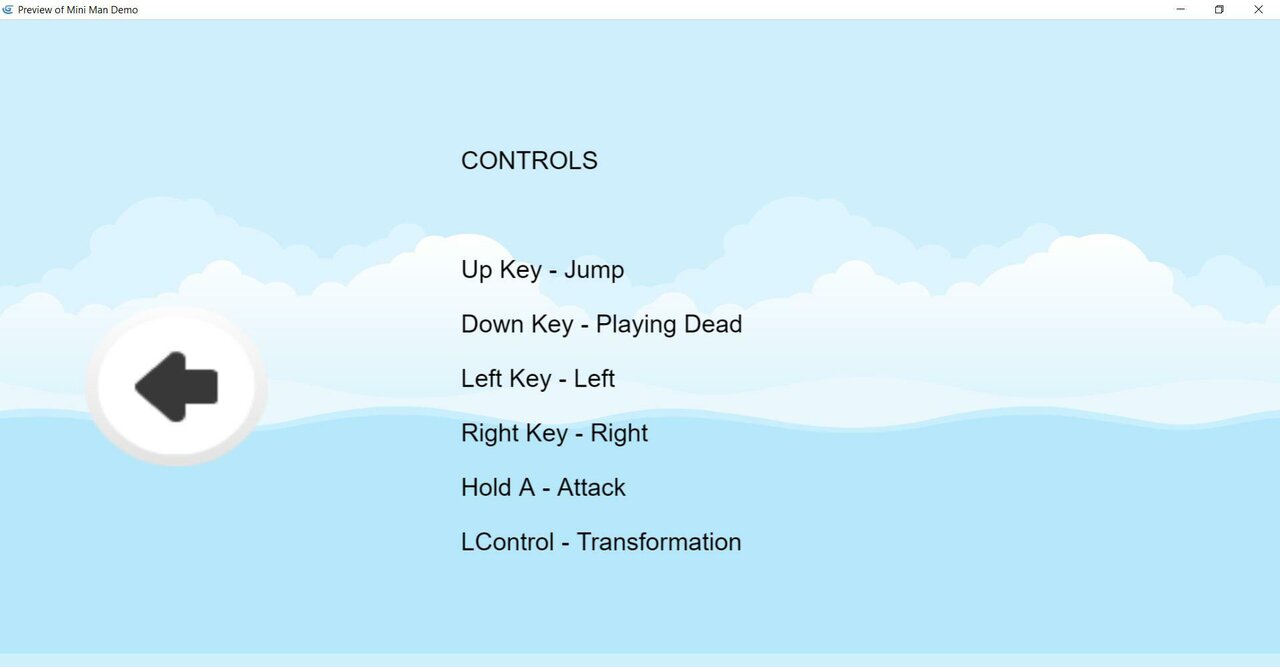 Preview of Mini Man Demo

CONTROLS

Up Key - Jump

Down Key - Playing Dead

Left Key - Left

Right Key - Right

Hold A - Attack

LControl - Transformation